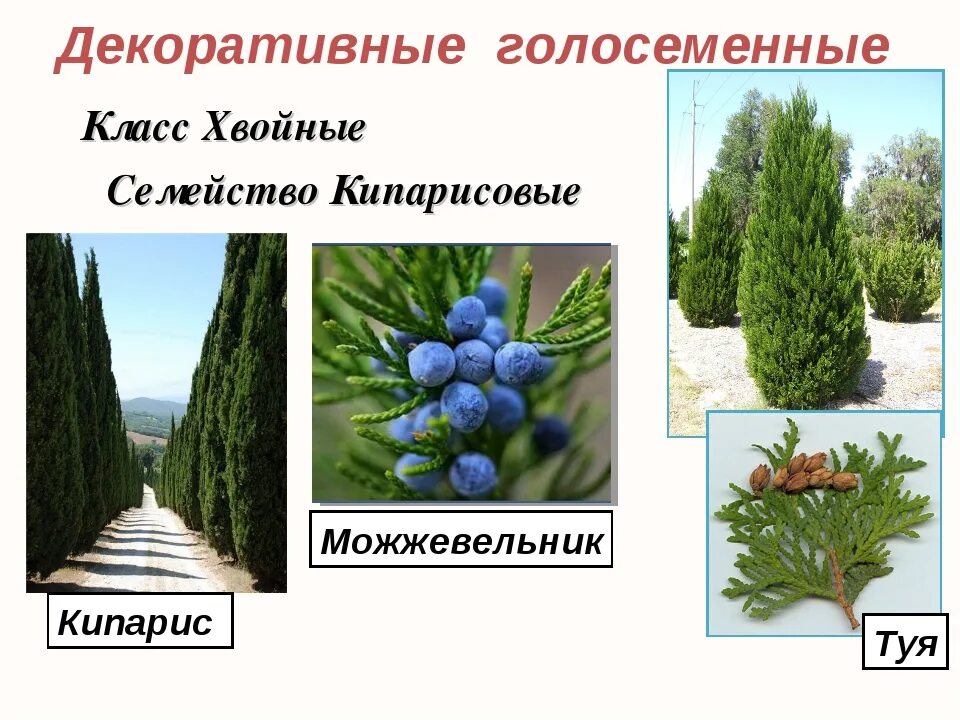 Декоративные голосеменные

Класс Хвойные

Семейство Кипарисовые

Кипарис

Можжевельник

Туя